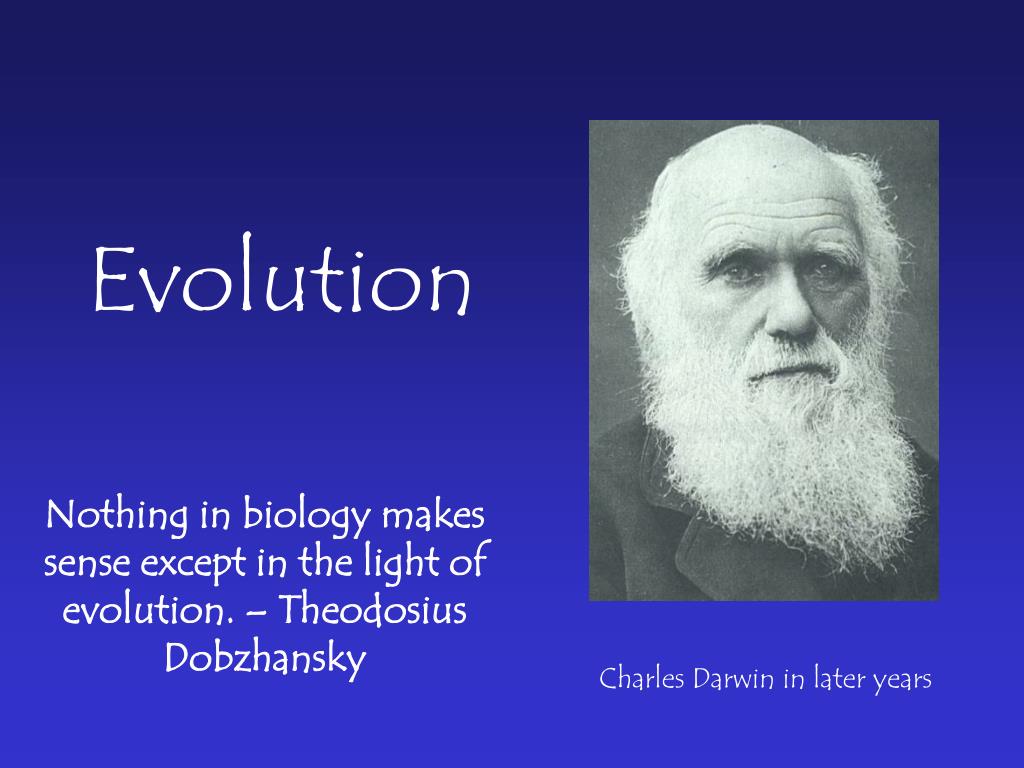 Evolution

Nothing in biology makes sense except in the light of evolution. – Theodosius Dobzhansky

Charles Darwin in later years